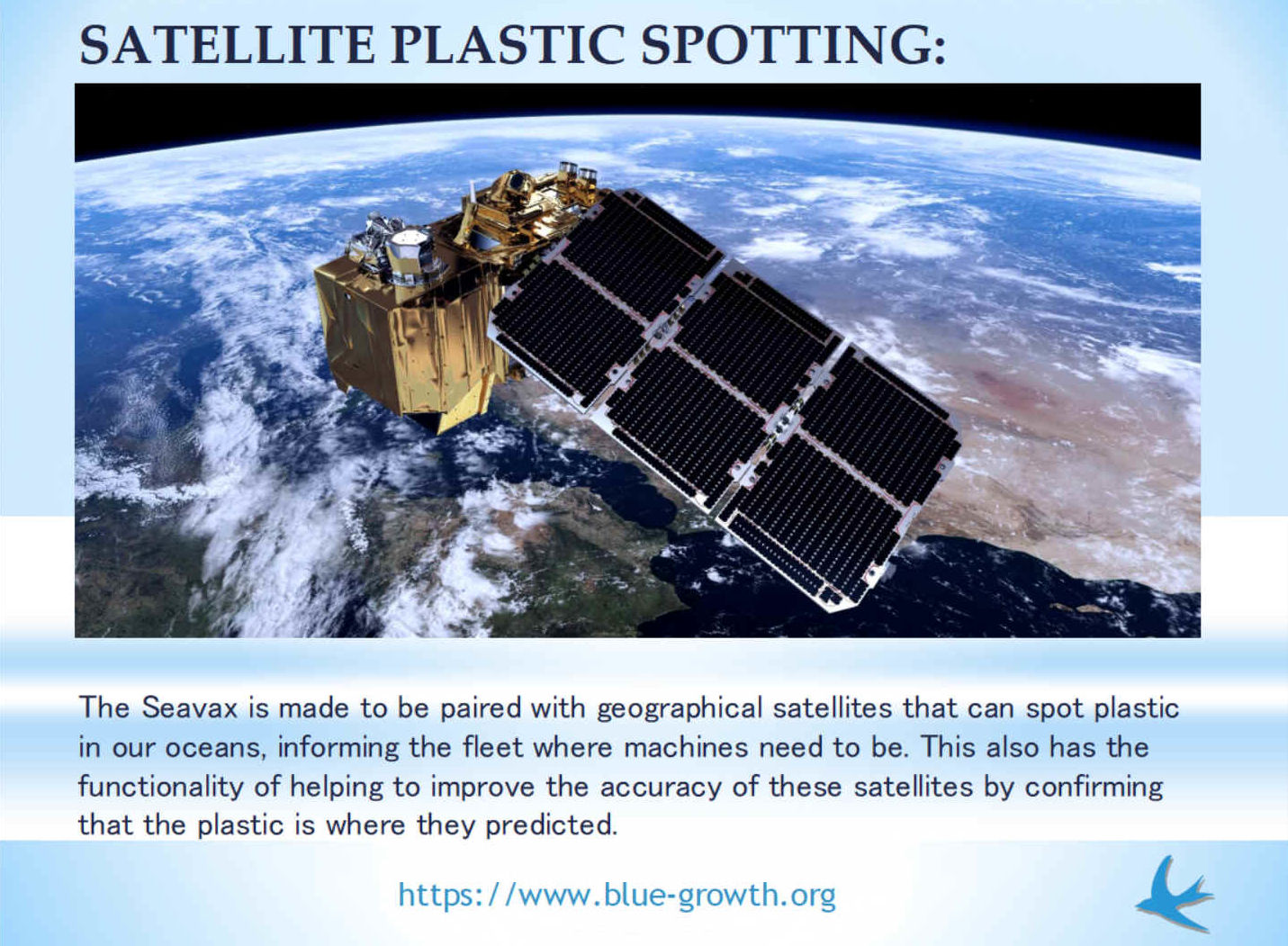 SATELLITE PLASTIC SPOTTING:

The Seavax is made to be paired with geographical satellites that can spot plastic in our oceans, informing the fleet where machines need to be. This also has the functionality of helping to improve the accuracy of these satellites by confirming that the plastic is where they predicted.

https://www.blue-growth.org